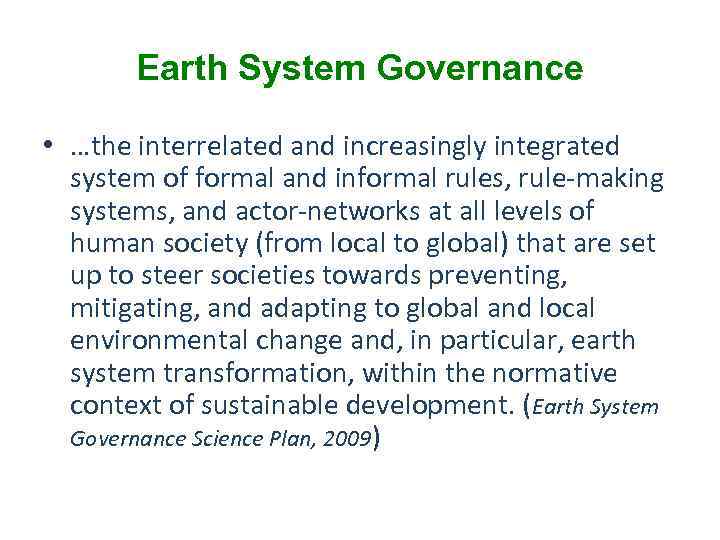 Earth System Governance

• …the interrelated and increasingly integrated system of formal and informal rules, rule-making systems, and actor-networks at all levels of human society (from local to global) that are set up to steer societies towards preventing, mitigating, and adapting to global and local environmental change and, in particular, earth system transformation, within the normative context of sustainable development. (Earth System Governance Science Plan, 2009)